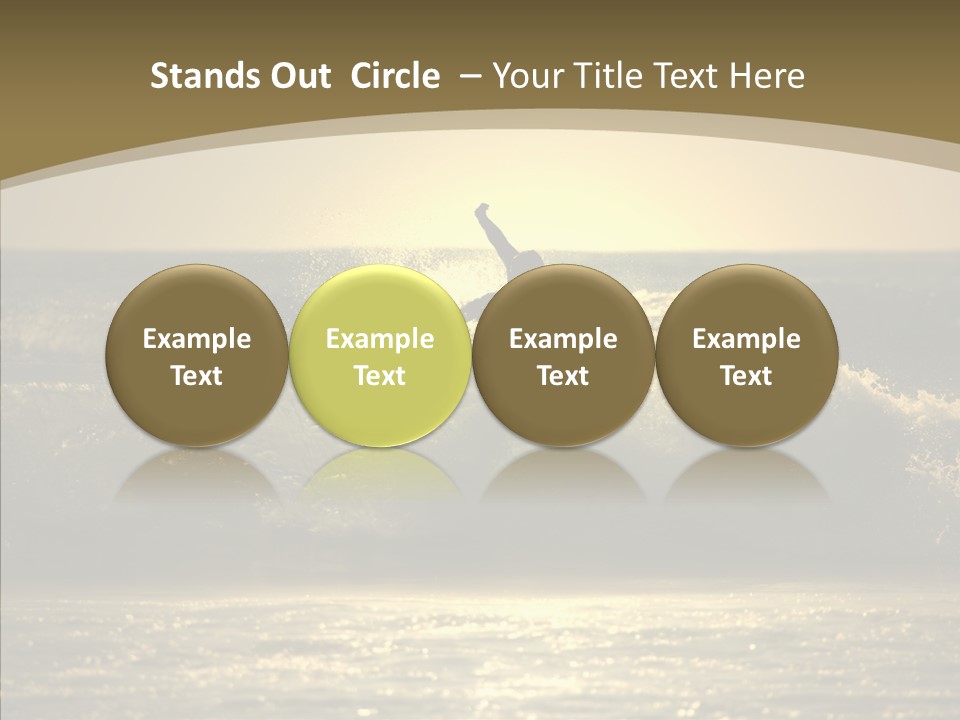 Stands Out Circle – Your Title Text Here

Example Text

Example Text

Example Text

Example Text